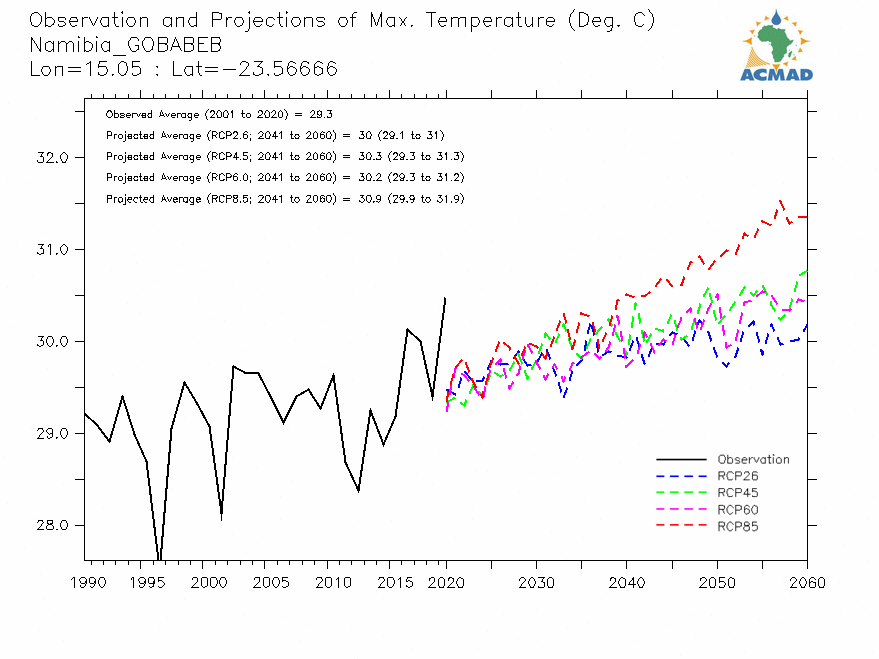 Observation and Projections of Max. Temperature (Deg. C)
Namibia_GOBABEB
Lon=15.05 : Lat=−23.56666

ACMAD

Observed Average (2001 to 2020) = 29.3
Projected Average (RCP2.6; 2041 to 2060) = 30 (29.1 to 31)
Projected Average (RCP4.5; 2041 to 2060) = 30.3 (29.3 to 31.3)
Projected Average (RCP6.0; 2041 to 2060) = 30.2 (29.3 to 31.2)
Projected Average (RCP8.5; 2041 to 2060) = 30.9 (29.9 to 31.9)

32.0
31.0
30.0
29.0
28.0

Observation
RCP26
RCP45
RCP60
RCP85

1990 1995 2000 2005 2010 2015 2020 2030 2040 2050 2060